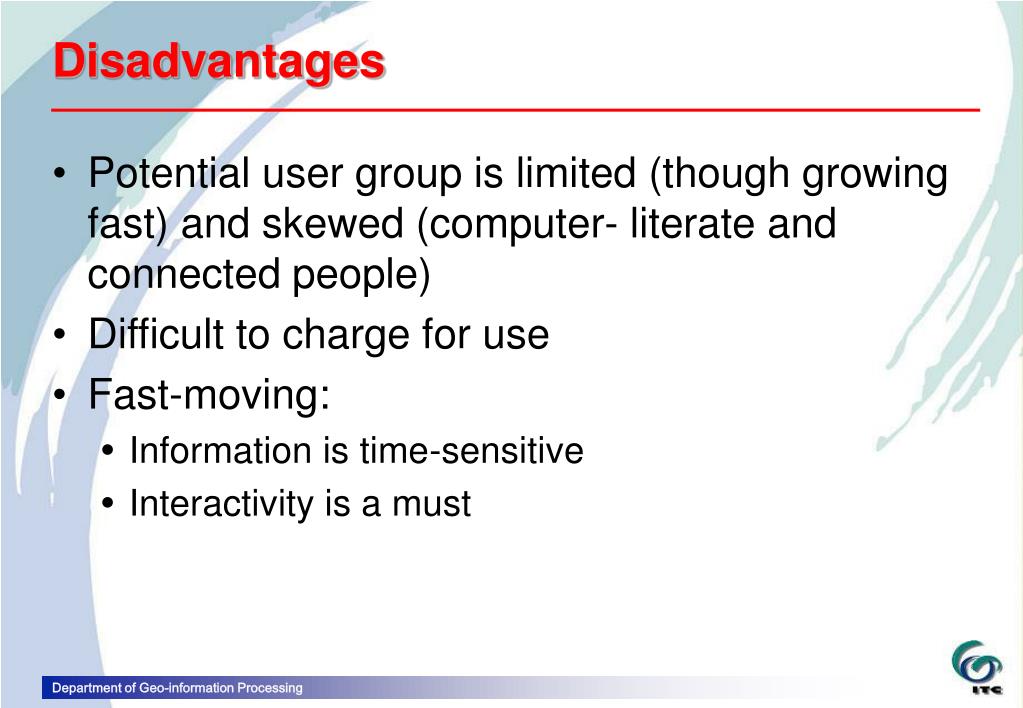 Disadvantages

• Potential user group is limited (though growing fast) and skewed (computer- literate and connected people)
• Difficult to charge for use
• Fast-moving:
  • Information is time-sensitive
  • Interactivity is a must

Department of Geo-information Processing

ITC